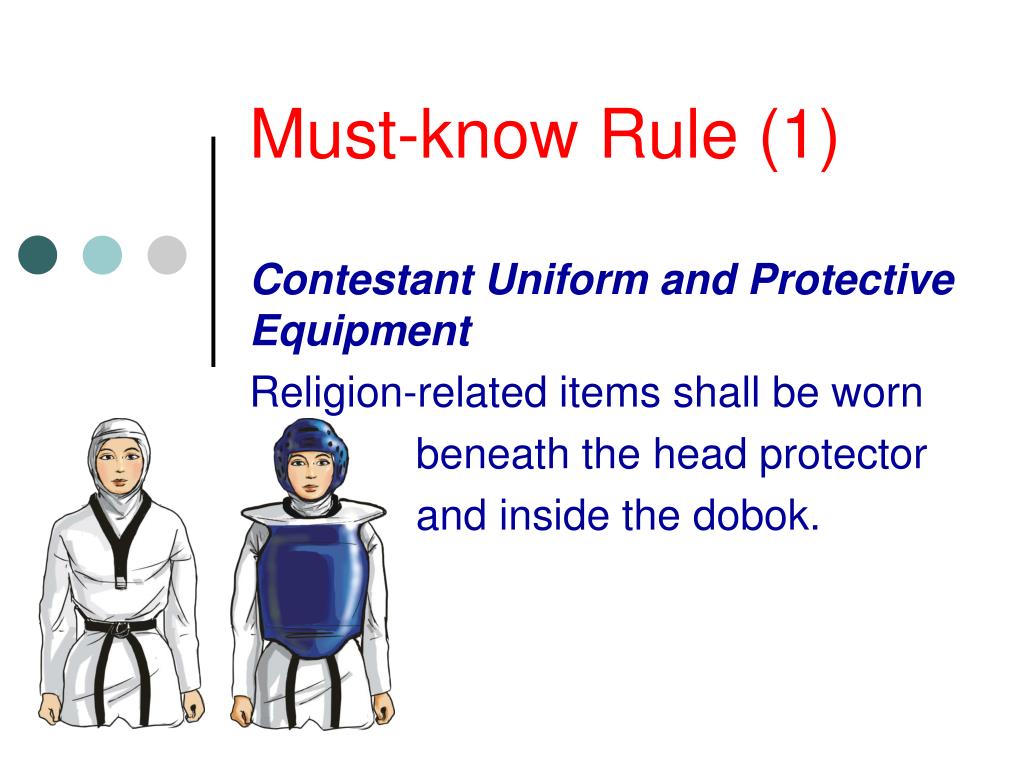 Must-know Rule (1)

Contestant Uniform and Protective Equipment

Religion-related items shall be worn beneath the head protector and inside the dobok.